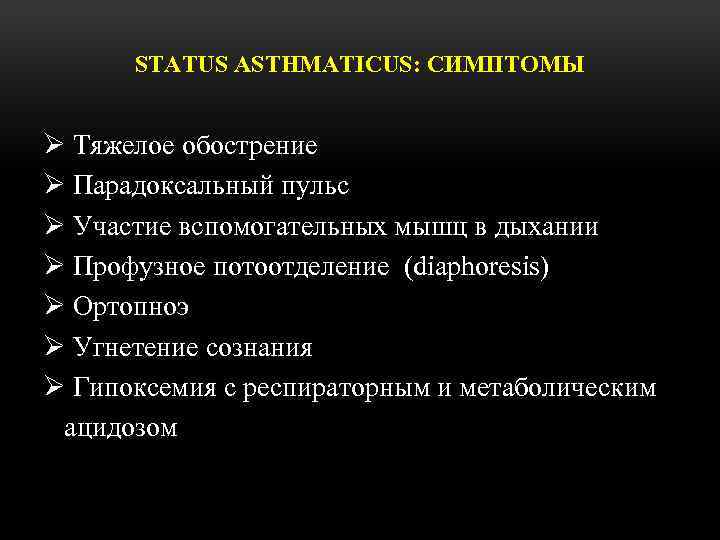 STATUS ASTHMATICUS: СИМПТОМЫ

➢ Тяжелое обострение
➢ Парадоксальный пульс
➢ Участие вспомогательных мышц в дыхании
➢ Профузное потоотделение (diaphoresis)
➢ Ортопноэ
➢ Угнетение сознания
➢ Гипоксемия с респираторным и метаболическим ацидозом